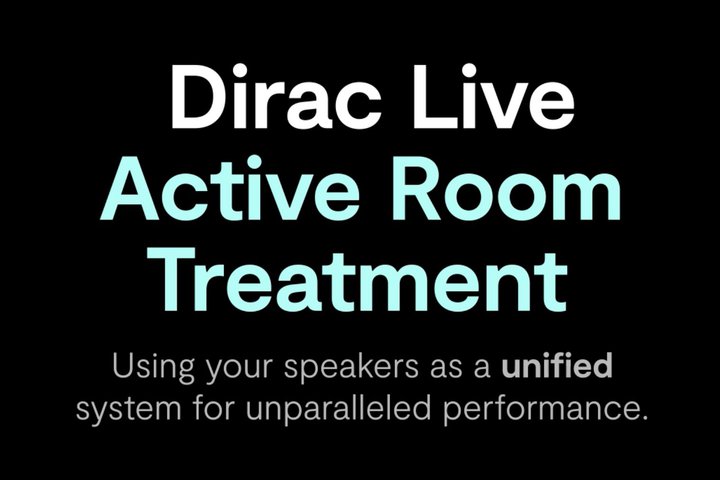 Dirac Live
Active Room Treatment

Using your speakers as a unified system for unparalleled performance.